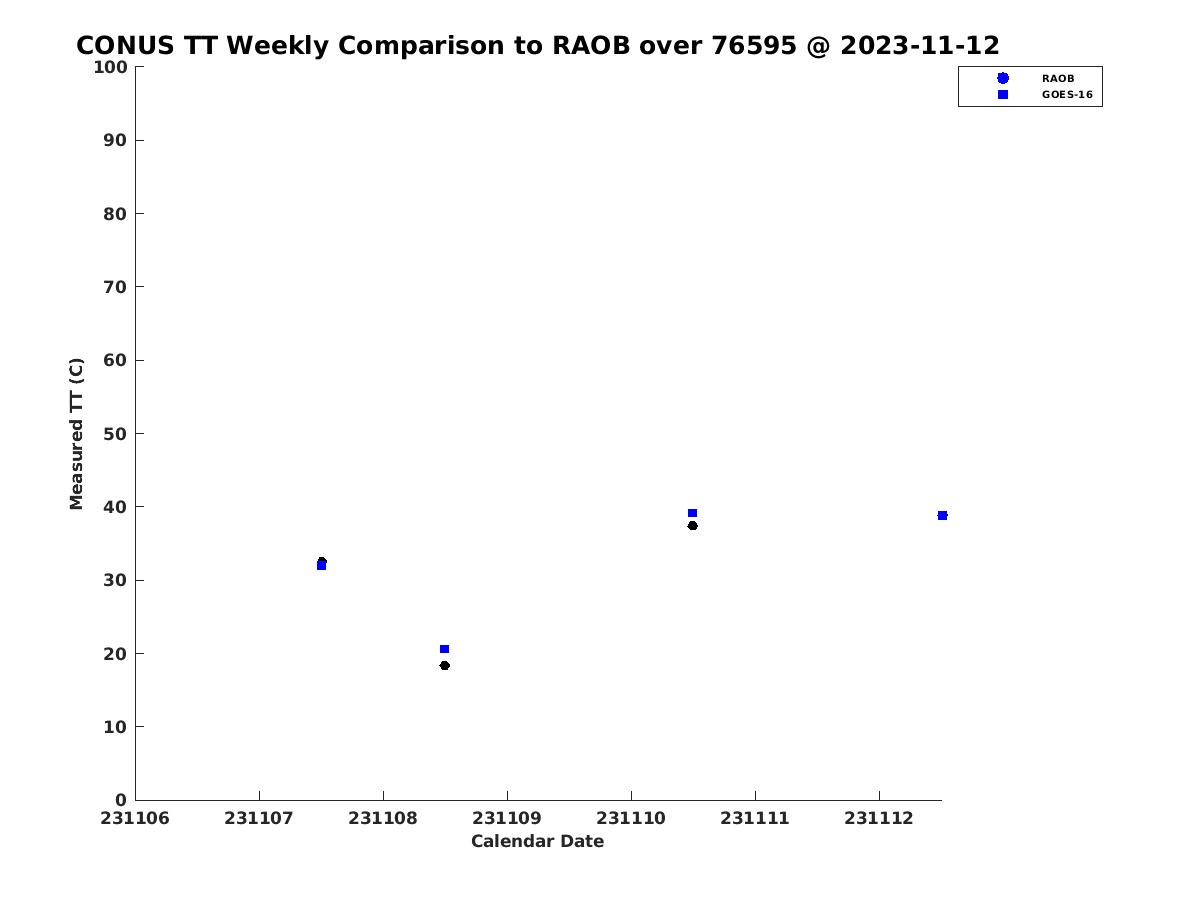 CONUS TT Weekly Comparison to RAOB over 76595 @ 2023-11-12

RAOB
GOES-16

Measured TT (C)

100
90
80
70
60
50
40
30
20
10
0

231106 231107 231108 231109 231110 231111 231112

Calendar Date